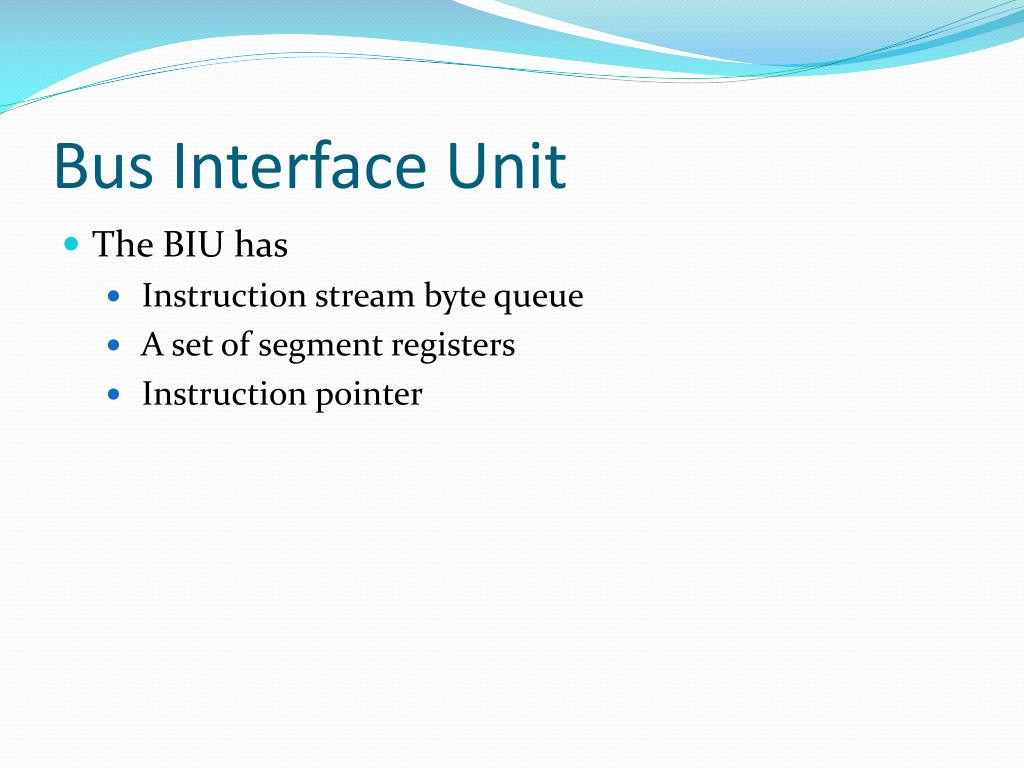 Bus Interface Unit

- The BIU has
  - Instruction stream byte queue
  - A set of segment registers
  - Instruction pointer